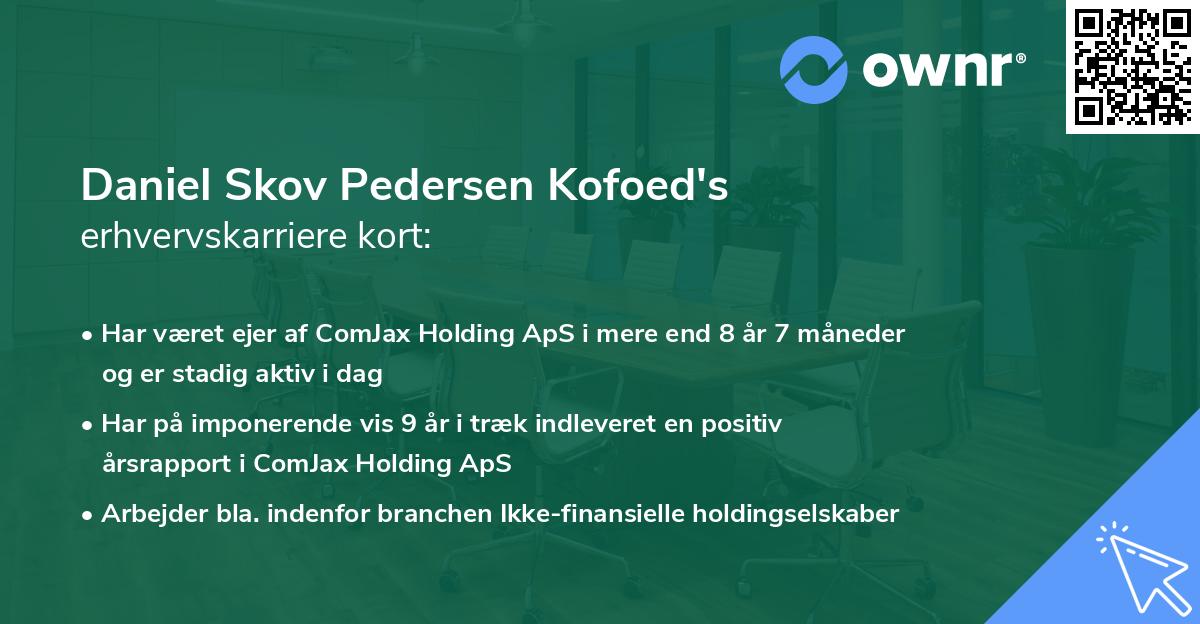 ownr®

Daniel Skov Pedersen Kofoed's
erhvervskarriere kort:

• Har været ejer af ComJax Holding ApS i mere end 8 år 7 måneder og er stadig aktiv i dag
• Har på imponerende vis 9 år i træk indleveret en positiv årsrapport i ComJax Holding ApS
• Arbejder bla. indenfor branchen Ikke-finansielle holdingselskaber